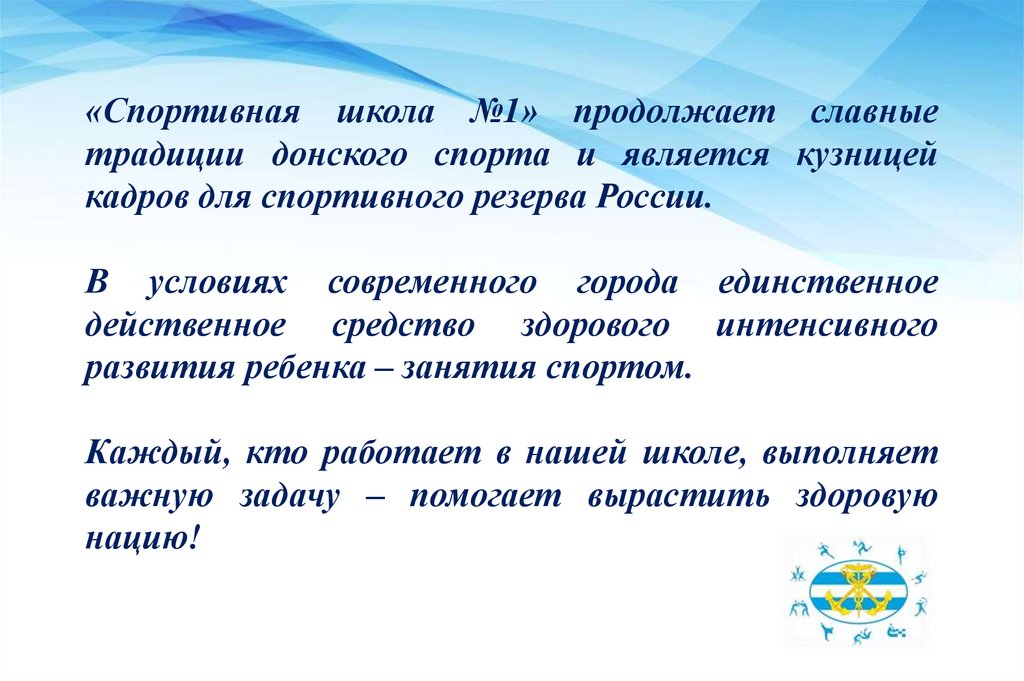 «Спортивная школа №1» продолжает славные традиции донского спорта и является кузницей кадров для спортивного резерва России.

В условиях современного города единственное действенное средство здорового интенсивного развития ребенка – занятия спортом.

Каждый, кто работает в нашей школе, выполняет важную задачу – помогает вырастить здоровую нацию!